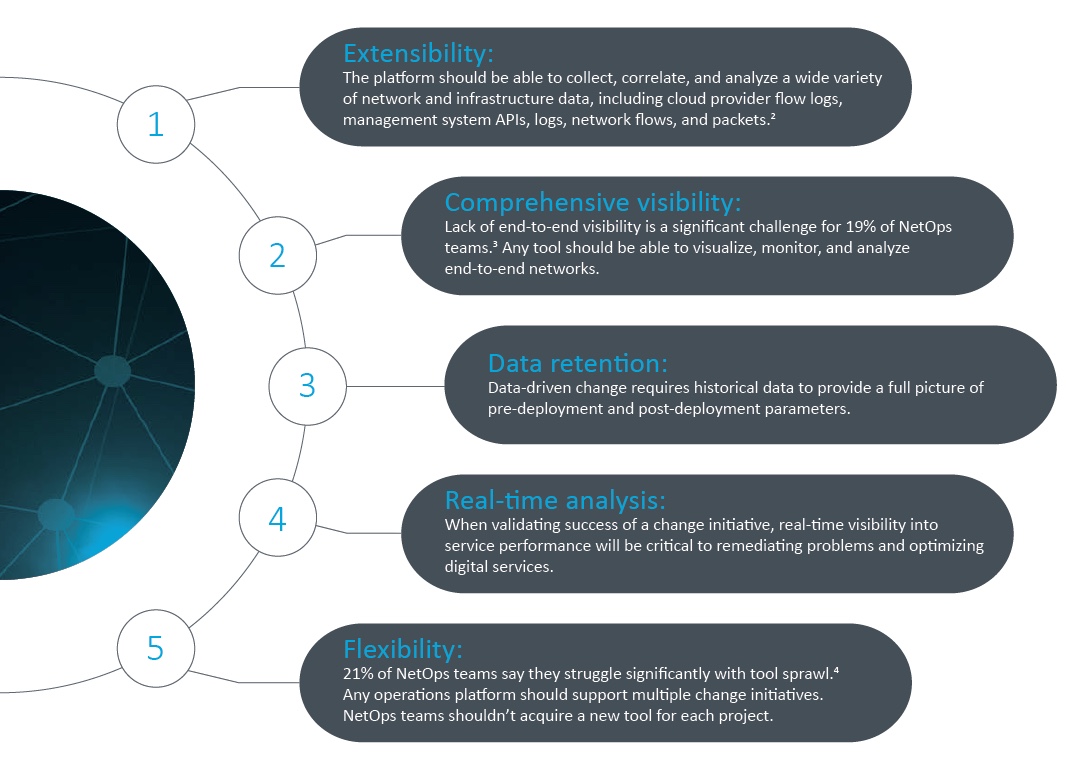 1

Extensibility:
The platform should be able to collect, correlate, and analyze a wide variety of network and infrastructure data, including cloud provider flow logs, management system APIs, logs, network flows, and packets.²

2

Comprehensive visibility:
Lack of end-to-end visibility is a significant challenge for 19% of NetOps teams.³ Any tool should be able to visualize, monitor, and analyze end-to-end networks.

3

Data retention:
Data-driven change requires historical data to provide a full picture of pre-deployment and post-deployment parameters.

4

Real-time analysis:
When validating success of a change initiative, real-time visibility into service performance will be critical to remediating problems and optimizing digital services.

5

Flexibility:
21% of NetOps teams say they struggle significantly with tool sprawl.⁴ Any operations platform should support multiple change initiatives. NetOps teams shouldn't acquire a new tool for each project.